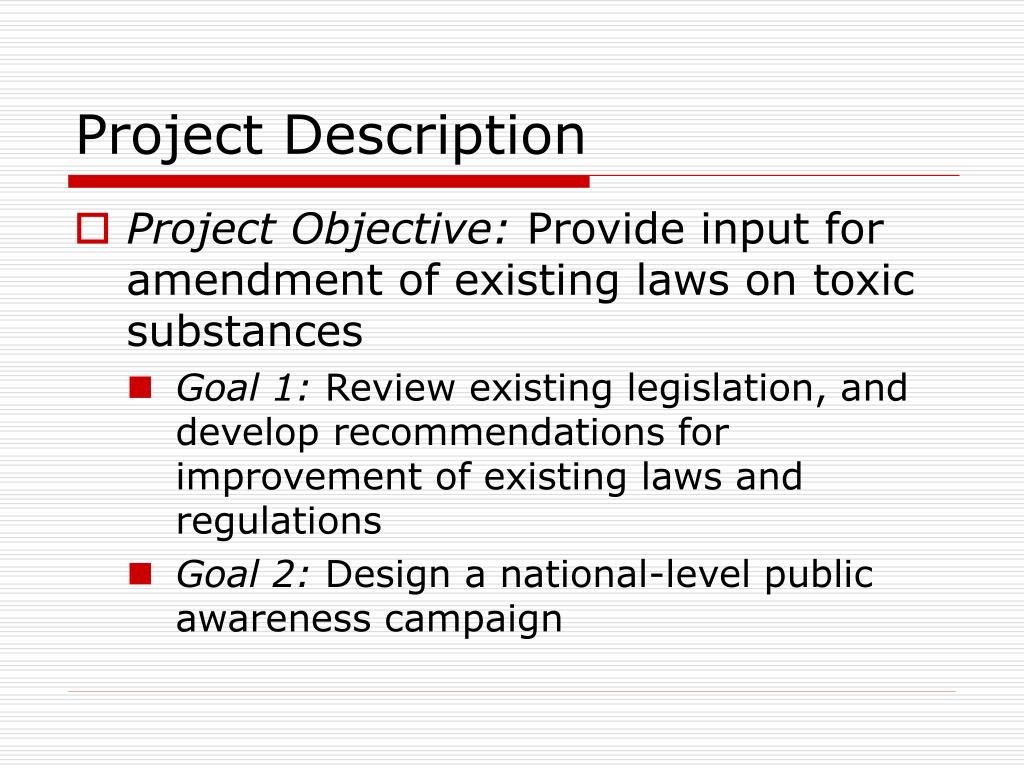 Project Description

Project Objective: Provide input for amendment of existing laws on toxic substances

Goal 1: Review existing legislation, and develop recommendations for improvement of existing laws and regulations

Goal 2: Design a national-level public awareness campaign